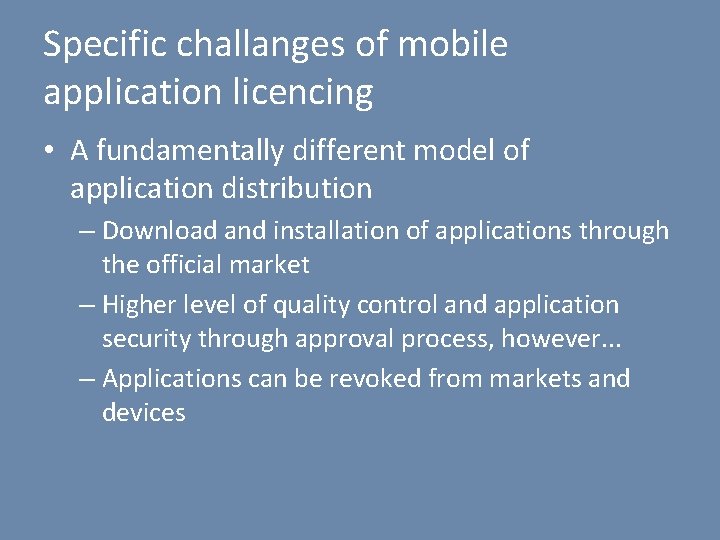 Specific challanges of mobile application licencing

• A fundamentally different model of application distribution
– Download and installation of applications through the official market
– Higher level of quality control and application security through approval process, however...
– Applications can be revoked from markets and devices